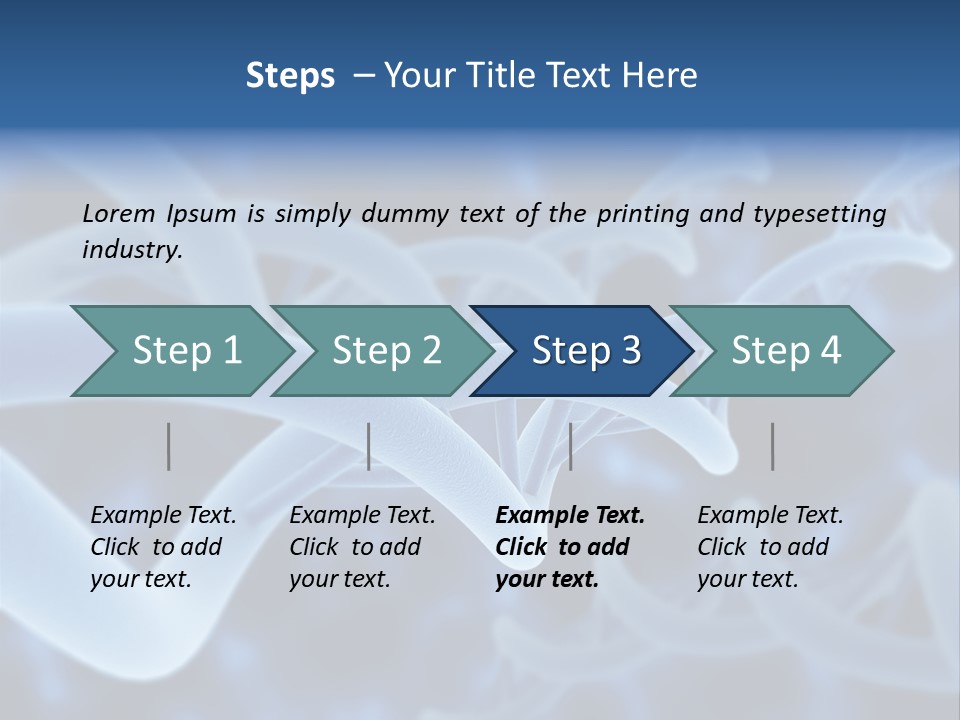 Steps – Your Title Text Here

Lorem Ipsum is simply dummy text of the printing and typesetting industry.

Step 1

Step 2

Step 3

Step 4

Example Text. Click to add your text.

Example Text. Click to add your text.

Example Text. Click to add your text.

Example Text. Click to add your text.